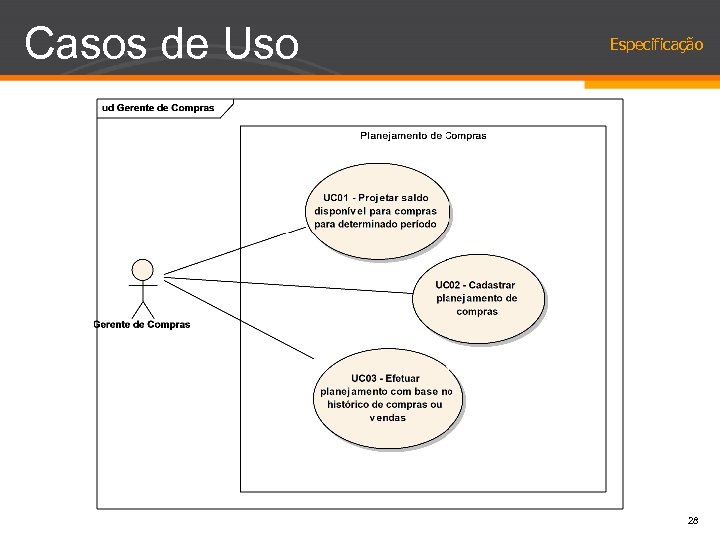 Casos de Uso

Especificação

ud Gerente de Compras

Planejamento de Compras

UC01 - Projetar saldo disponível para compras para determinado período

UC02 - Cadastrar planejamento de compras

UC03 - Efetuar planejamento com base no histórico de compras ou vendas

Gerente de Compras

28